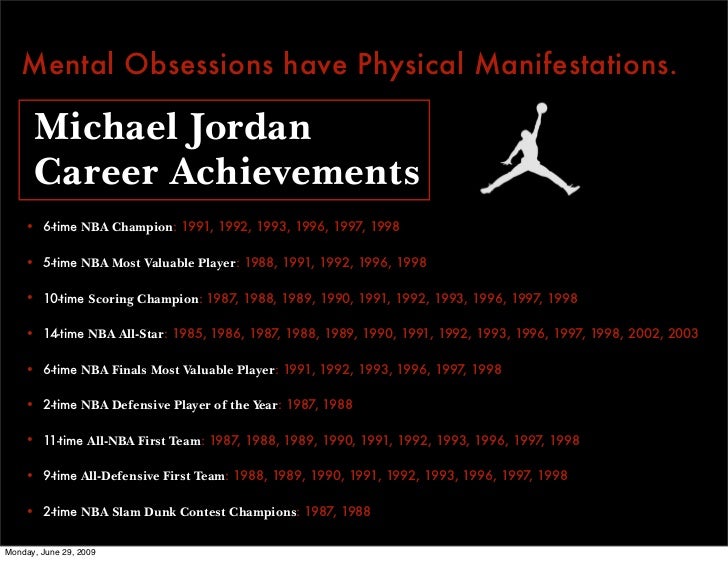 Mental Obsessions have Physical Manifestations.

Michael Jordan
Career Achievements

• 6-time NBA Champion: 1991, 1992, 1993, 1996, 1997, 1998

• 5-time NBA Most Valuable Player: 1988, 1991, 1992, 1996, 1998

• 10-time Scoring Champion: 1987, 1988, 1989, 1990, 1991, 1992, 1993, 1996, 1997, 1998

• 14-time NBA All-Star: 1985, 1986, 1987, 1988, 1989, 1990, 1991, 1992, 1993, 1996, 1997, 1998, 2002, 2003

• 6-time NBA Finals Most Valuable Player: 1991, 1992, 1993, 1996, 1997, 1998

• 2-time NBA Defensive Player of the Year: 1987, 1988

• 11-time All-NBA First Team: 1987, 1988, 1989, 1990, 1991, 1992, 1993, 1996, 1997, 1998

• 9-time All-Defensive First Team: 1988, 1989, 1990, 1991, 1992, 1993, 1996, 1997, 1998

• 2-time NBA Slam Dunk Contest Champions: 1987, 1988

Monday, June 29, 2009